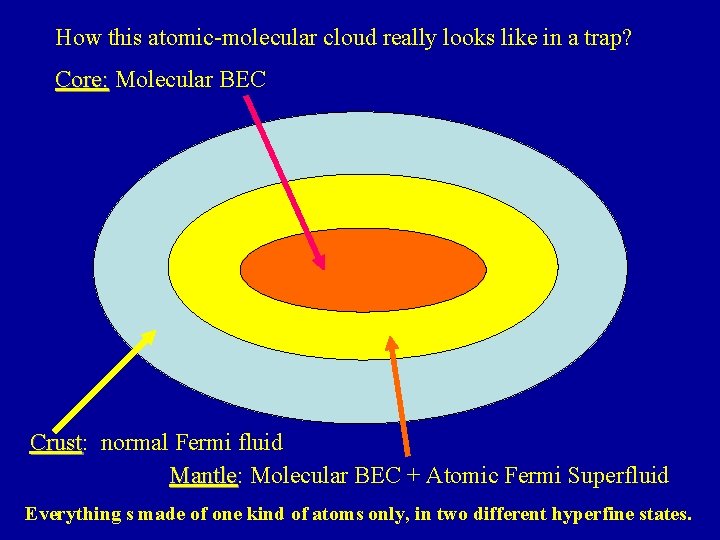 How this atomic-molecular cloud really looks like in a trap?

Core: Molecular BEC

Crust: normal Fermi fluid

Mantle: Molecular BEC + Atomic Fermi Superfluid

Everything s made of one kind of atoms only, in two different hyperfine states.